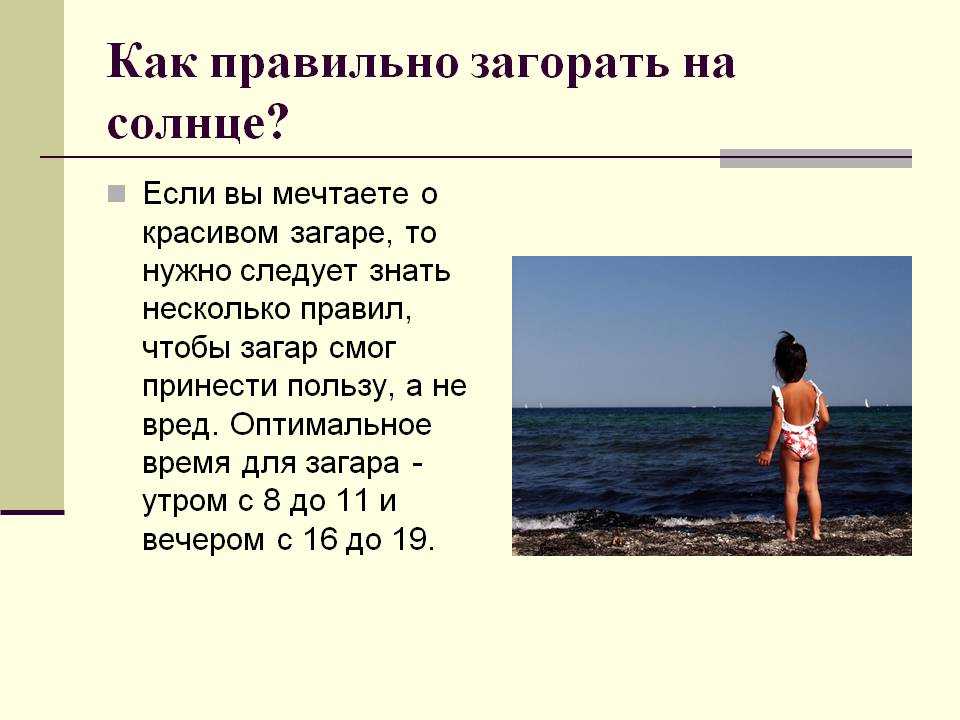 Как правильно загорать на солнце?

Если вы мечтаете о красивом загаре, то нужно следует знать несколько правил, чтобы загар смог принести пользу, а не вред. Оптимальное время для загара - утром с 8 до 11 и вечером с 16 до 19.